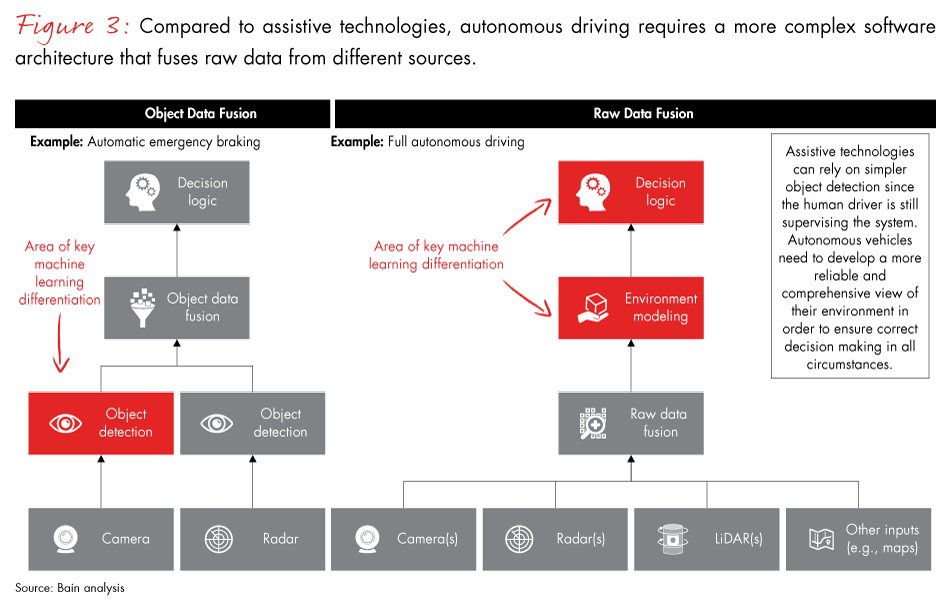 Figure 3: Compared to assistive technologies, autonomous driving requires a more complex software architecture that fuses raw data from different sources.

Object Data Fusion

Example: Automatic emergency braking

Decision logic

Area of key machine learning differentiation

Object data fusion

Object detection

Object detection

Camera

Radar

Raw Data Fusion

Example: Full autonomous driving

Decision logic

Area of key machine learning differentiation

Environment modeling

Raw data fusion

Camera(s)

Radar(s)

LiDAR(s)

Other inputs (e.g., maps)

Assistive technologies can rely on simpler object detection since the human driver is still supervising the system. Autonomous vehicles need to develop a more reliable and comprehensive view of their environment in order to ensure correct decision making in all circumstances.

Source: Bain analysis